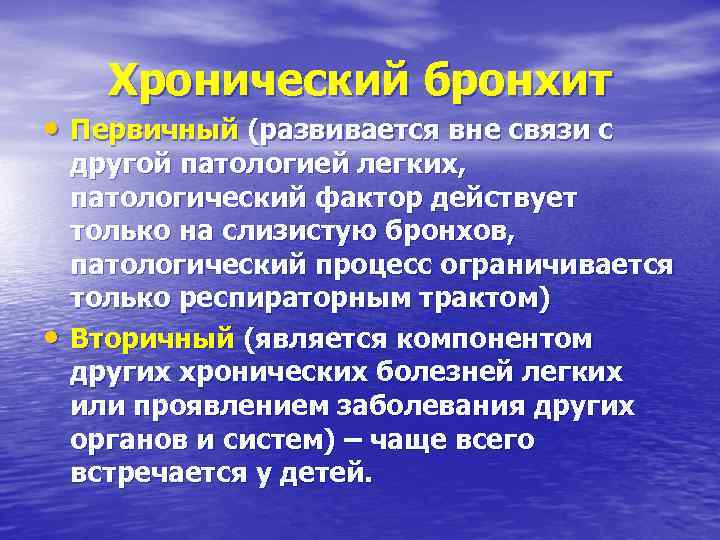 Хронический бронхит

• Первичный (развивается вне связи с другой патологией легких, патологический фактор действует только на слизистую бронхов, патологический процесс ограничивается только респираторным трактом)

• Вторичный (является компонентом других хронических болезней легких или проявлением заболевания других органов и систем) – чаще всего встречается у детей.